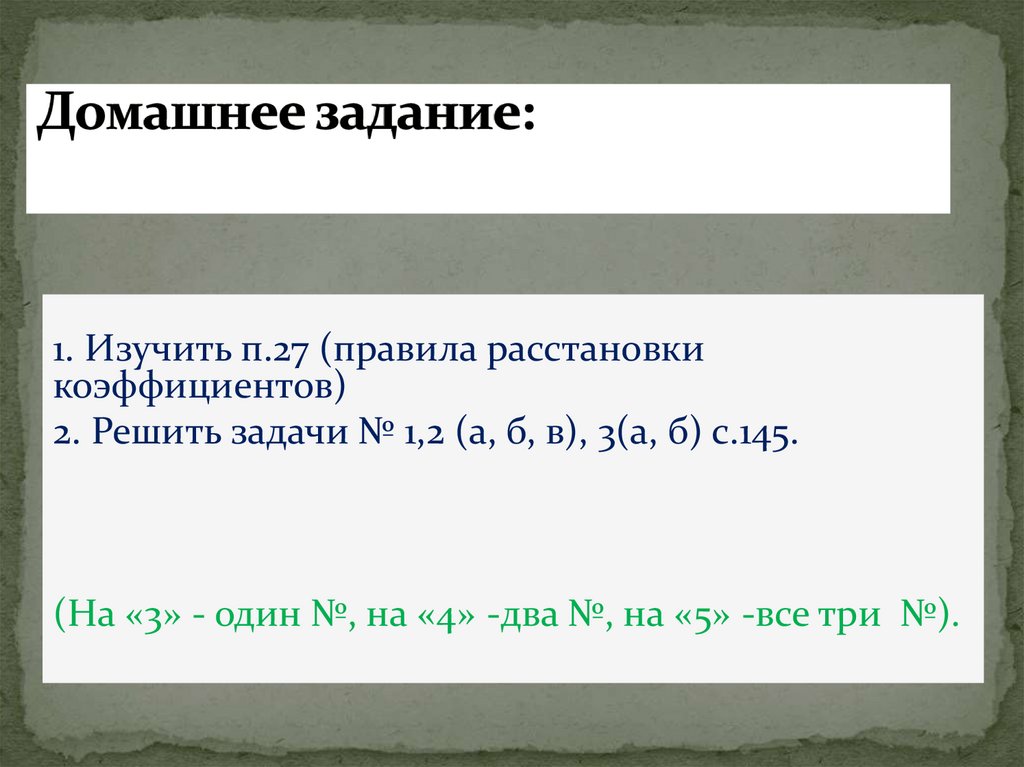 Домашнее задание:

1. Изучить п.27 (правила расстановки коэффициентов)
2. Решить задачи № 1,2 (а, б, в), 3(а, б) с.145.

(На «3» - один №, на «4» -два №, на «5» -все три №).